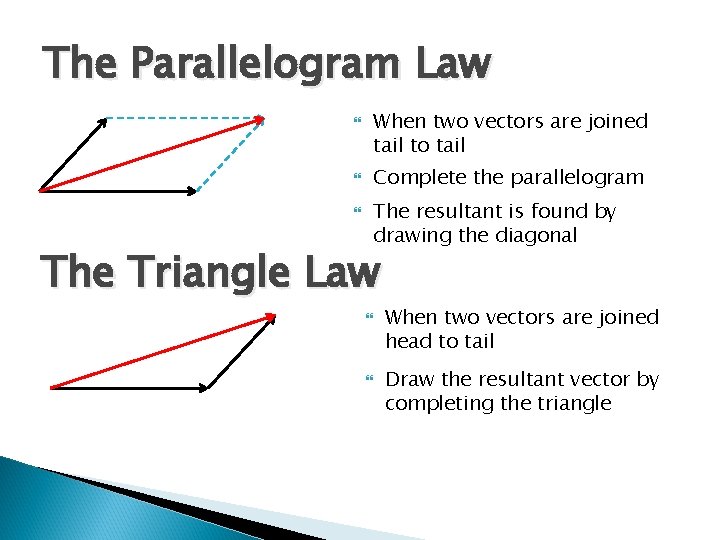 The Parallelogram Law

When two vectors are joined tail to tail

Complete the parallelogram

The resultant is found by drawing the diagonal

The Triangle Law

When two vectors are joined head to tail

Draw the resultant vector by completing the triangle